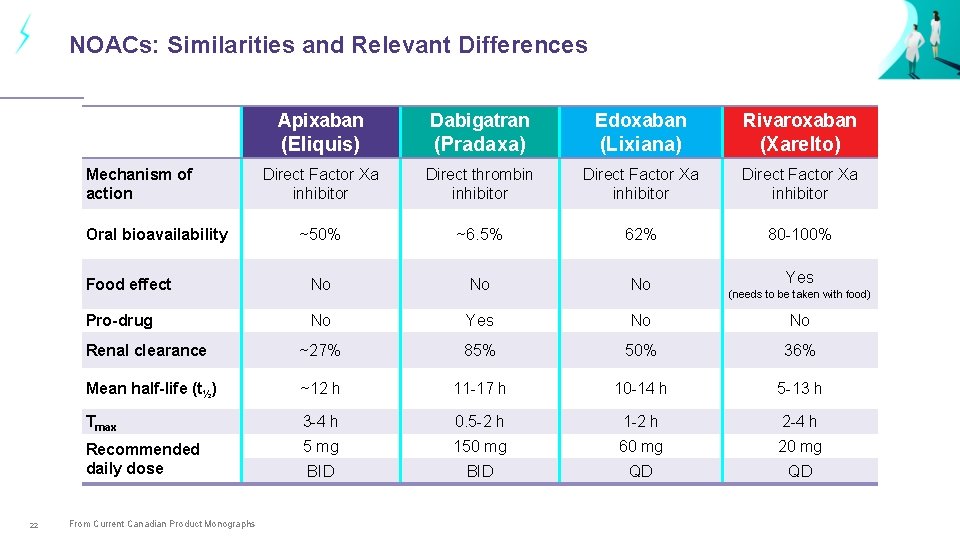 NOACs: Similarities and Relevant Differences

| | Apixaban (Eliquis) | Dabigatran (Pradaxa) | Edoxaban (Lixiana) | Rivaroxaban (Xarelto) |
|---|---|---|---|---|
| Mechanism of action | Direct Factor Xa inhibitor | Direct thrombin inhibitor | Direct Factor Xa inhibitor | Direct Factor Xa inhibitor |
| Oral bioavailability | ~50% | ~6.5% | 62% | 80-100% |
| Food effect | No | No | No | Yes (needs to be taken with food) |
| Pro-drug | No | Yes | No | No |
| Renal clearance | ~27% | 85% | 50% | 36% |
| Mean half-life ($t_{½}$) | ~12 h | 11-17 h | 10-14 h | 5-13 h |
| $T_{max}$ | 3-4 h | 0.5-2 h | 1-2 h | 2-4 h |
| Recommended daily dose | 5 mg BID | 150 mg BID | 60 mg QD | 20 mg QD |

22

From Current Canadian Product Monographs